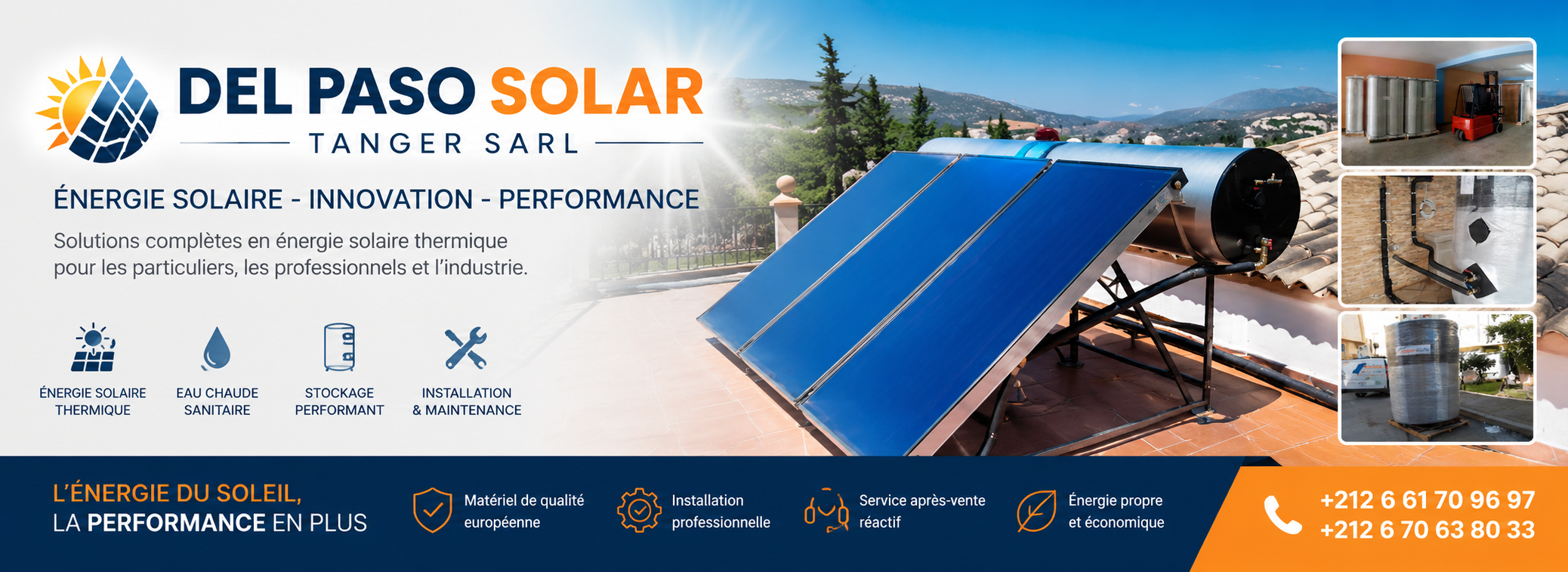 DEL PASO SOLAR
TANGER SARL

ÉNERGIE SOLAIRE - INNOVATION - PERFORMANCE

Solutions complètes en énergie solaire thermique pour les particuliers, les professionnels et l'industrie.

ÉNERGIE SOLAIRE THERMIQUE

EAU CHAUDE SANITAIRE

STOCKAGE PERFORMANT

INSTALLATION & MAINTENANCE

L'ÉNERGIE DU SOLEIL, LA PERFORMANCE EN PLUS

Matériel de qualité européenne

Installation professionnelle

Service après-vente réactif

Énergie propre et économique

+212 6 61 70 96 97
+212 6 70 63 80 33